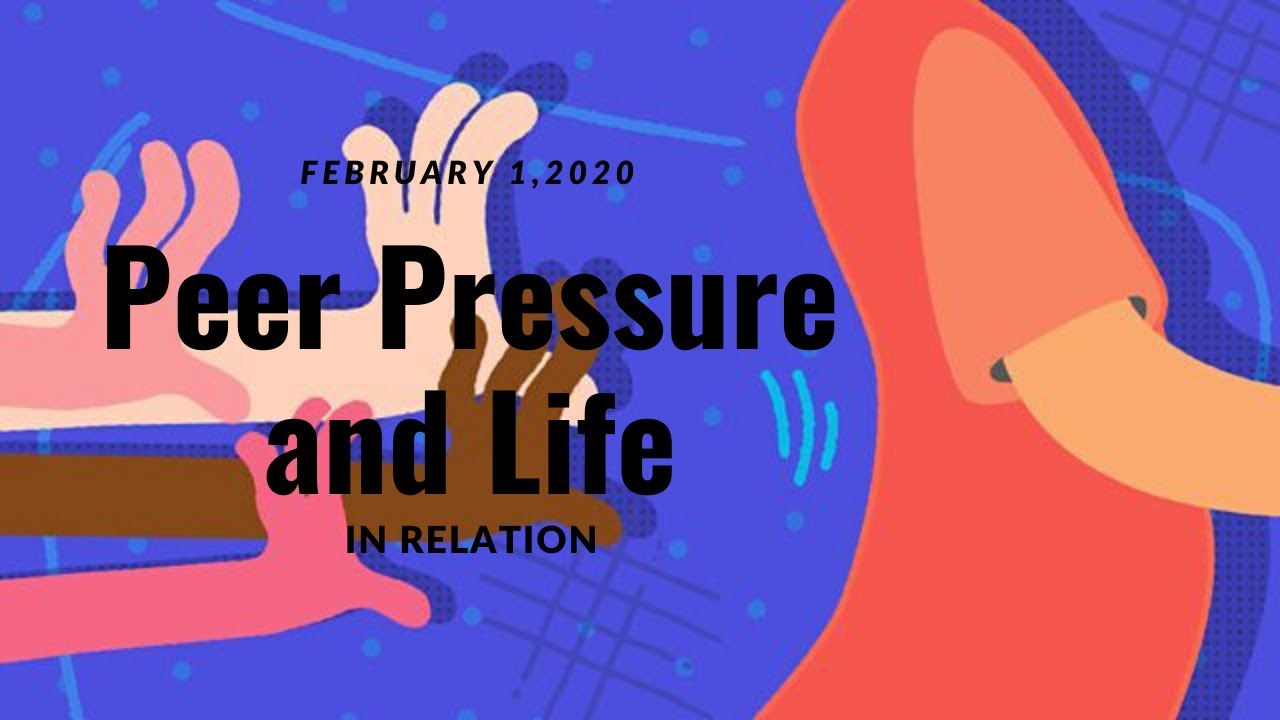 FEBRUARY 1,2020

Peer Pressure and Life

IN RELATION